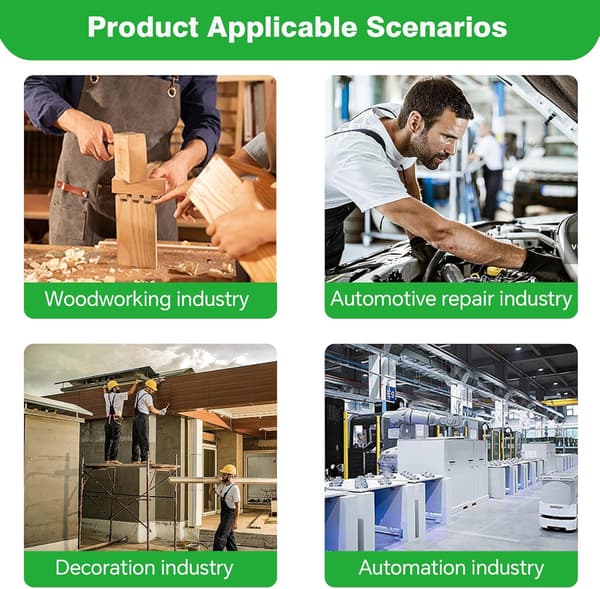 Product Applicable Scenarios

Woodworking industry

Automotive repair industry

Decoration industry

Automation industry